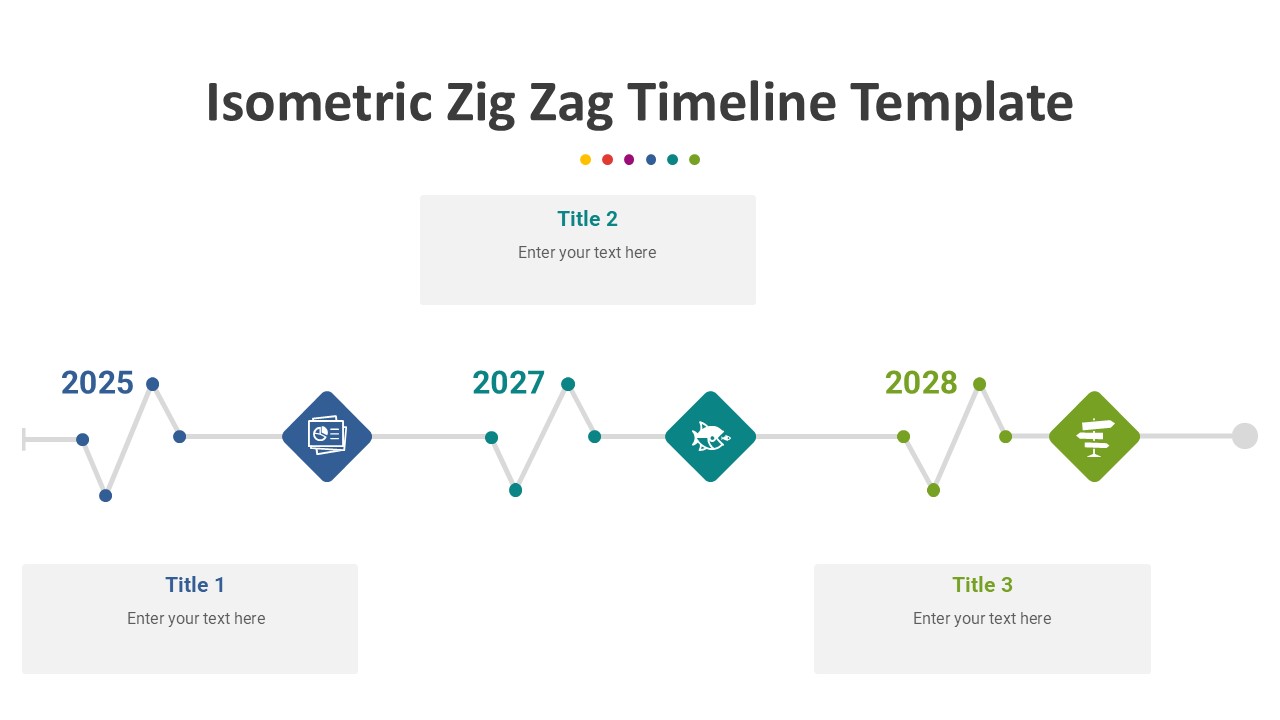 Isometric Zig Zag Timeline Template

Title 2
Enter your text here

2025

2027

2028

Title 1
Enter your text here

Title 3
Enter your text here